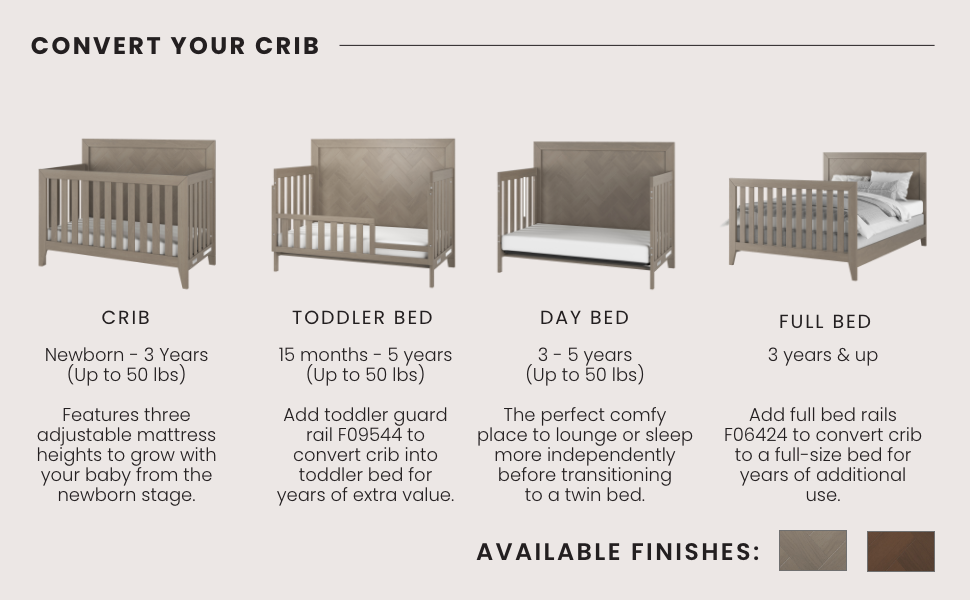 CONVERT YOUR CRIB

CRIB

Newborn - 3 Years
(Up to 50 lbs)

Features three adjustable mattress heights to grow with your baby from the newborn stage.

TODDLER BED

15 months - 5 years
(Up to 50 lbs)

Add toddler guard rail F09544 to convert crib into toddler bed for years of extra value.

DAY BED

3 - 5 years
(Up to 50 lbs)

The perfect comfy place to lounge or sleep more independently before transitioning to a twin bed.

FULL BED

3 years & up

Add full bed rails F06424 to convert crib to a full-size bed for years of additional use.

AVAILABLE FINISHES: